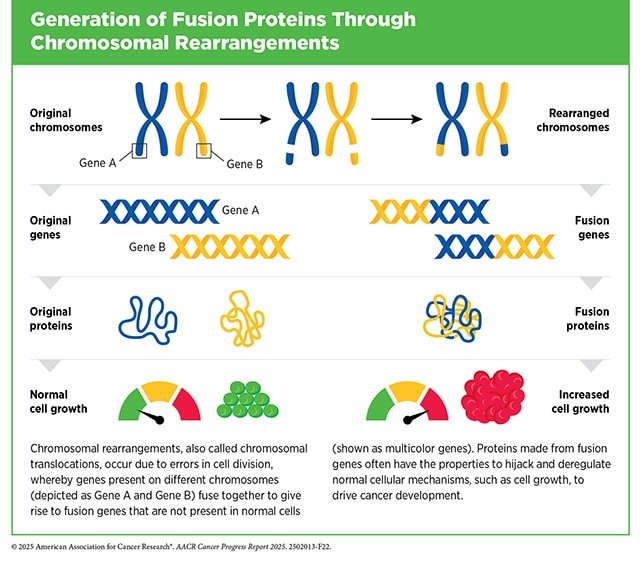 Generation of Fusion Proteins Through Chromosomal Rearrangements

Original chromosomes

Gene A

Gene B

Rearranged chromosomes

Original genes

Gene A

Gene B

Fusion genes

Original proteins

Fusion proteins

Normal cell growth

Increased cell growth

Chromosomal rearrangements, also called chromosomal translocations, occur due to errors in cell division, whereby genes present on different chromosomes (depicted as Gene A and Gene B) fuse together to give rise to fusion genes that are not present in normal cells (shown as multicolor genes). Proteins made from fusion genes often have the properties to hijack and deregulate normal cellular mechanisms, such as cell growth, to drive cancer development.

© 2025 American Association for Cancer Research®. AACR Cancer Progress Report 2025. 2502013-F22.